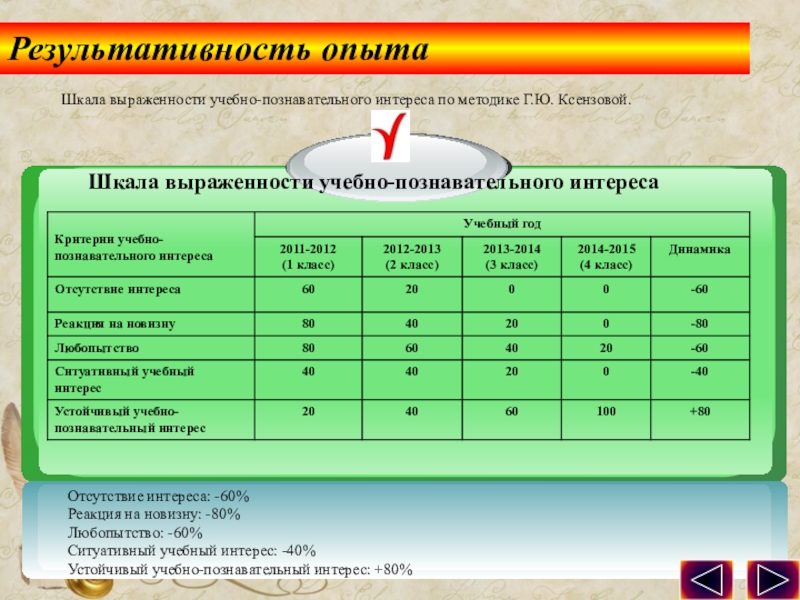 Результативность опыта

Шкала выраженности учебно-познавательного интереса по методике Г.Ю. Ксензовой.

Шкала выраженности учебно-познавательного интереса

| Критерии учебно-познавательного интереса | Учебный год | | | | |
|---|---|---|---|---|---|
| | 2011-2012 (1 класс) | 2012-2013 (2 класс) | 2013-2014 (3 класс) | 2014-2015 (4 класс) | Динамика |
| Отсутствие интереса | 60 | 20 | 0 | 0 | -60 |
| Реакция на новизну | 80 | 40 | 20 | 0 | -80 |
| Любопытство | 80 | 60 | 40 | 20 | -60 |
| Ситуативный учебный интерес | 40 | 40 | 20 | 0 | -40 |
| Устойчивый учебно-познавательный интерес | 20 | 40 | 60 | 100 | +80 |

Отсутствие интереса: -60%
Реакция на новизну: -80%
Любопытство: -60%
Ситуативный учебный интерес: -40%
Устойчивый учебно-познавательный интерес: +80%